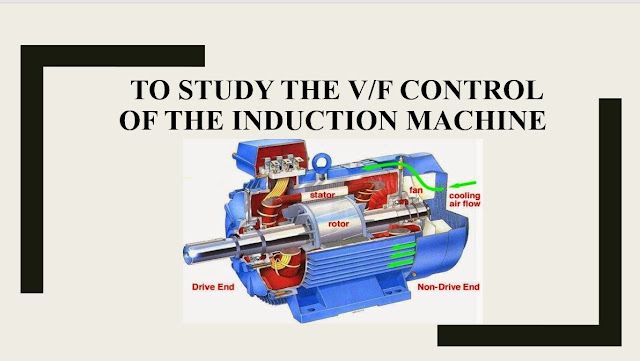 TO STUDY THE V/F CONTROL OF THE INDUCTION MACHINE

stator
fan
cooling air flow
rotor
Drive End
Non-Drive End